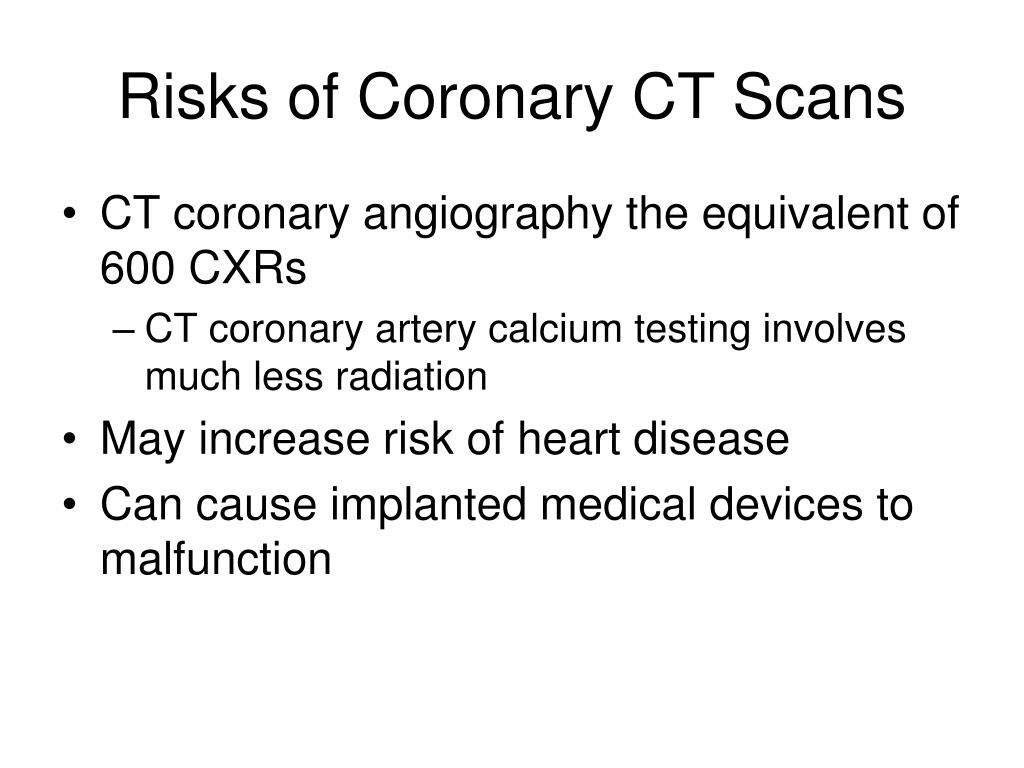 Risks of Coronary CT Scans

• CT coronary angiography the equivalent of 600 CXRs
– CT coronary artery calcium testing involves much less radiation
• May increase risk of heart disease
• Can cause implanted medical devices to malfunction